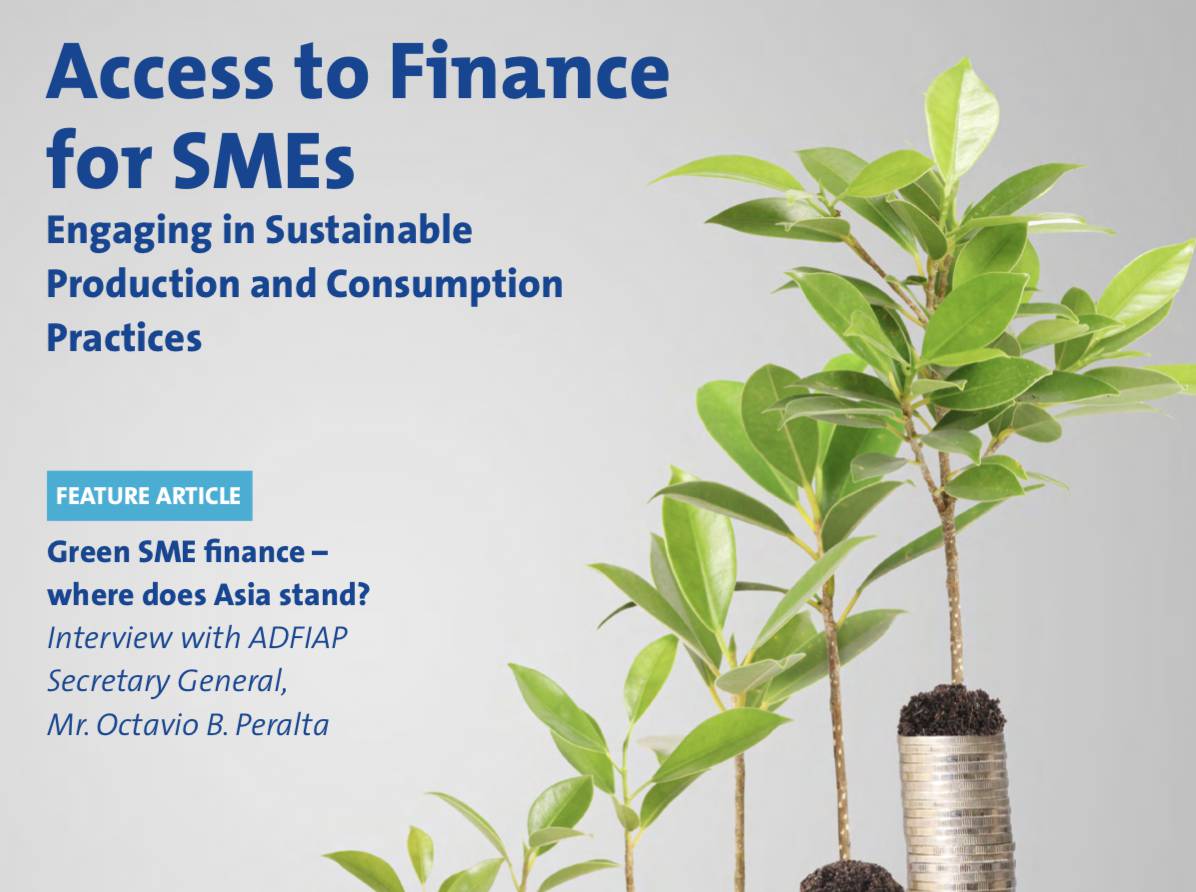 Access to Finance for SMEs
Engaging in Sustainable Production and Consumption Practices

FEATURE ARTICLE

Green SME finance – where does Asia stand?
Interview with ADFIAP Secretary General, Mr. Octavio B. Peralta